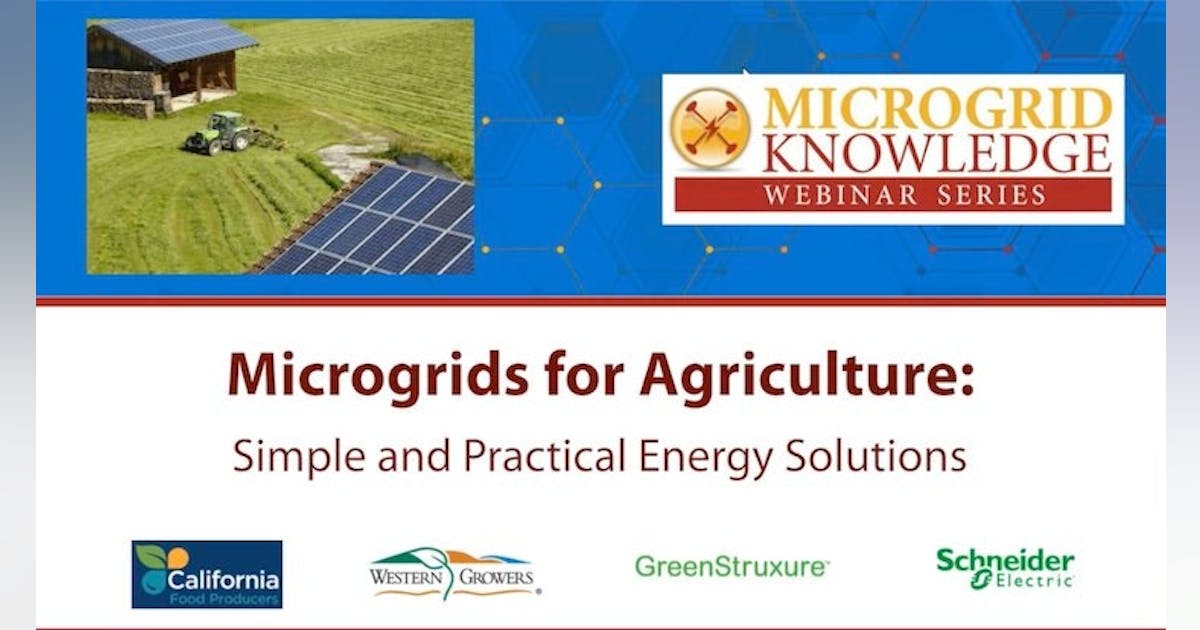 MICROGRID KNOWLEDGE
WEBINAR SERIES

Microgrids for Agriculture:
Simple and Practical Energy Solutions

California Food Producers

WESTERN GROWERS

GreenStruxure

Schneider Electric